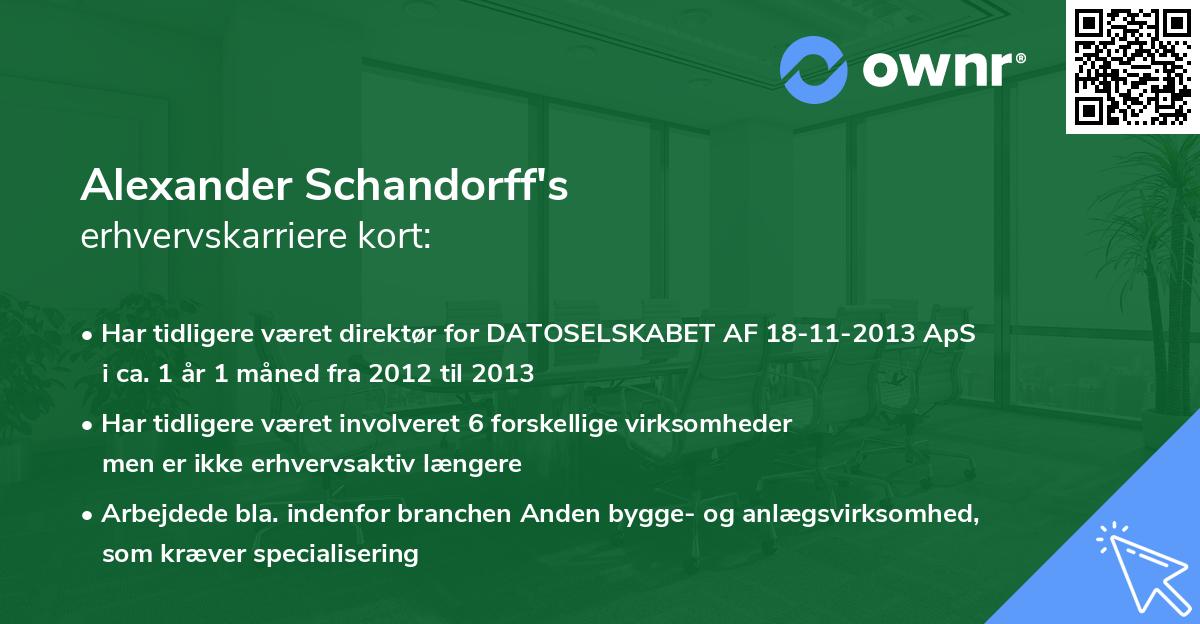 ownr®

Alexander Schandorff's
erhvervskarriere kort:

• Har tidligere været direktør for DATOSELSKABET AF 18-11-2013 ApS i ca. 1 år 1 måned fra 2012 til 2013

• Har tidligere været involveret 6 forskellige virksomheder men er ikke erhvervsaktiv længere

• Arbejdede bla. indenfor branchen Anden bygge- og anlægsvirksomhed, som kræver specialisering